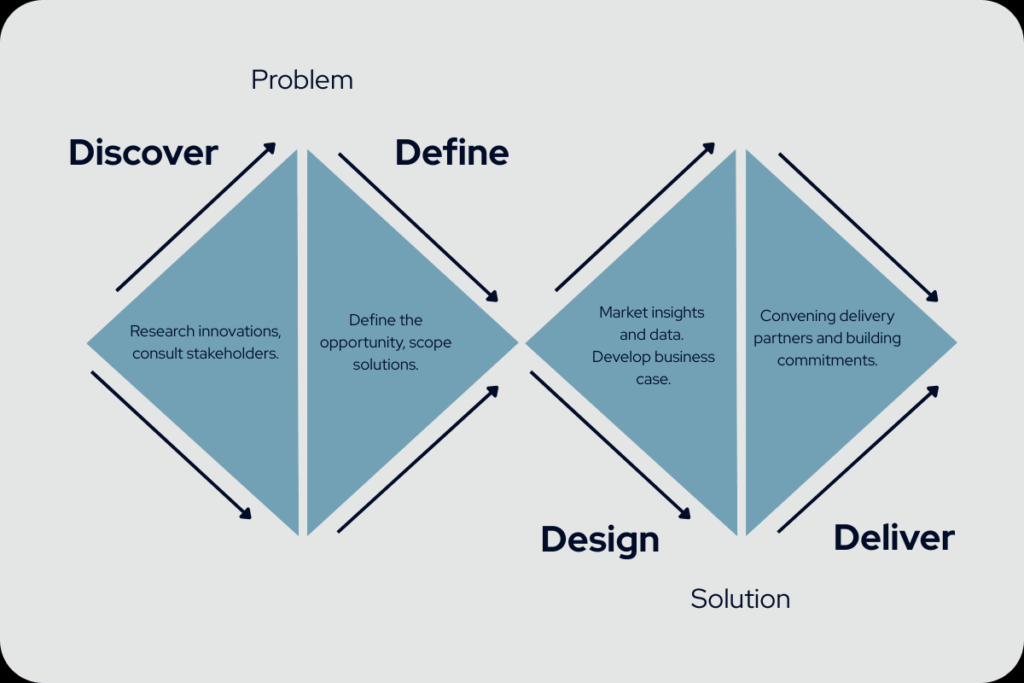 Problem

Discover

Define

Research innovations, consult stakeholders.

Define the opportunity, scope solutions.

Market insights and data. Develop business case.

Convening delivery partners and building commitments.

Design

Deliver

Solution